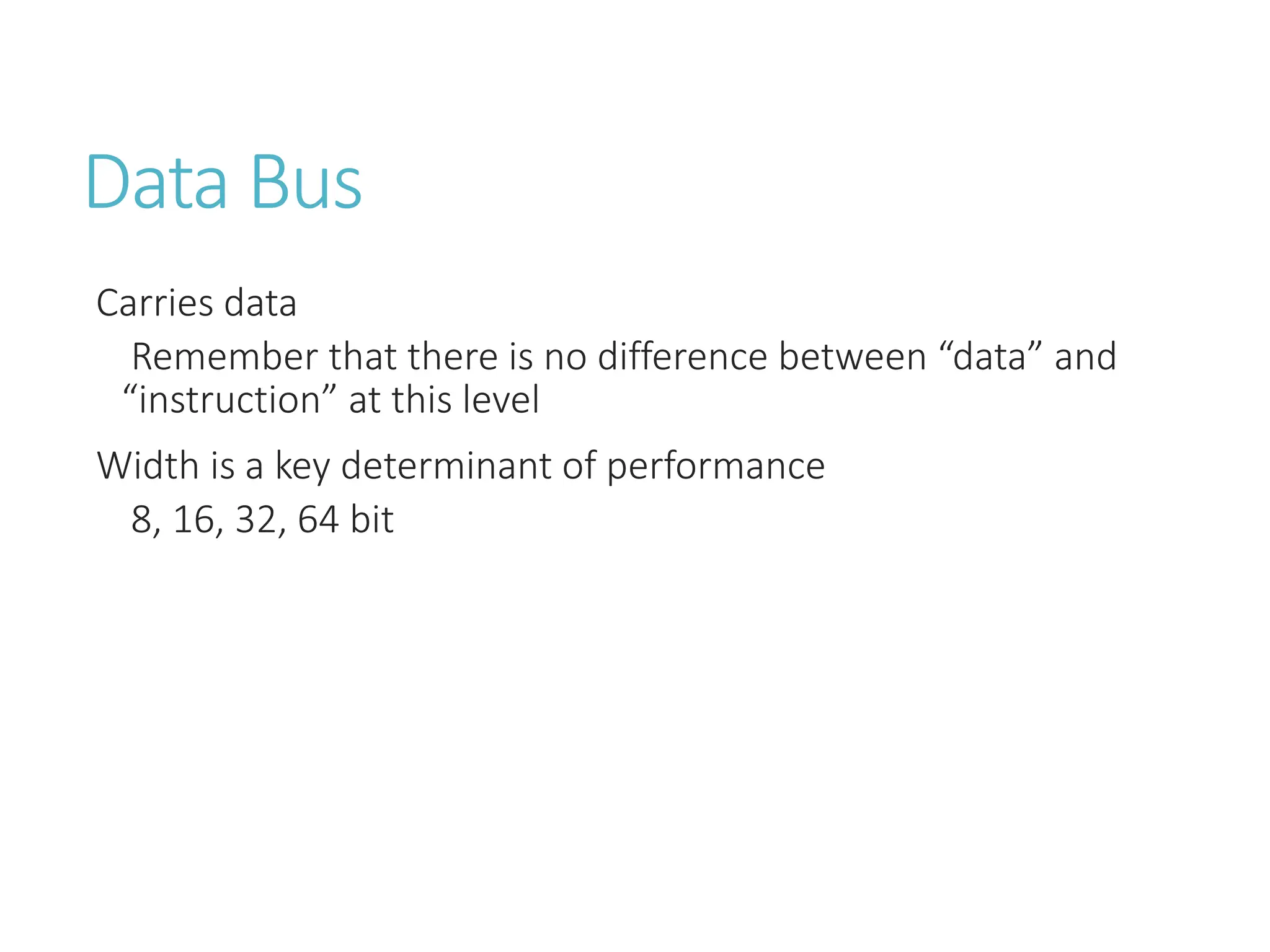 Data Bus

Carries data

Remember that there is no difference between “data” and “instruction” at this level

Width is a key determinant of performance

8, 16, 32, 64 bit